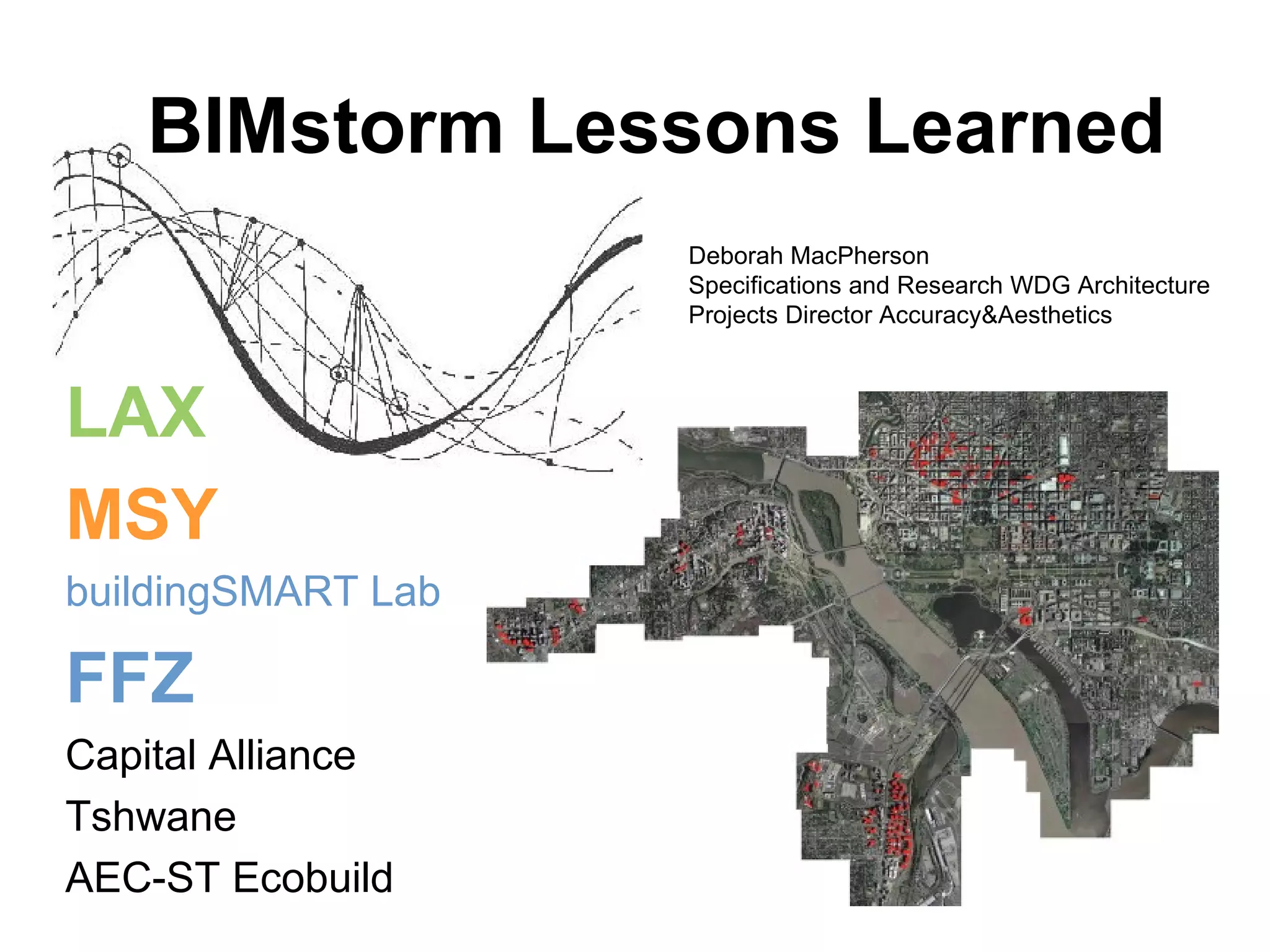 BIMstorm Lessons Learned

Deborah MacPherson
Specifications and Research WDG Architecture
Projects Director Accuracy&Aesthetics

LAX

MSY

buildingSMART Lab

FFZ

Capital Alliance

Tshwane

AEC-ST Ecobuild